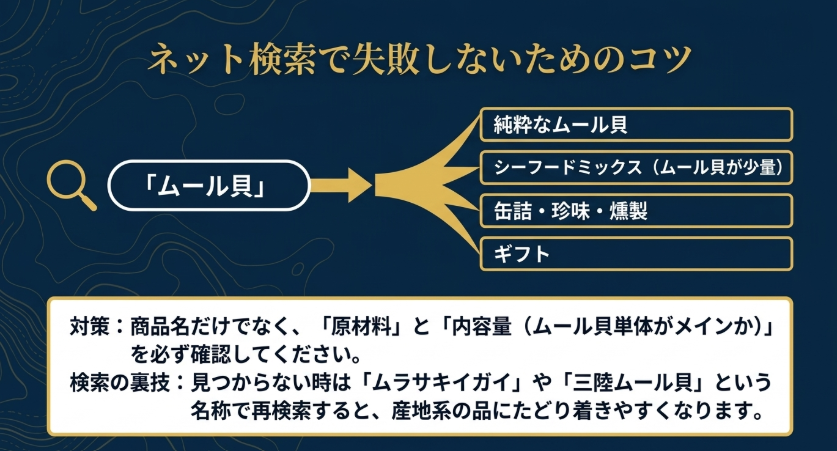 ネット検索で失敗しないためのコツ

「ムール貝」

純粋なムール貝

シーフードミックス（ムール貝が少量）

缶詰・珍味・燻製

ギフト

対策：商品名だけでなく、「原材料」と「内容量（ムール貝単体がメインか）」を必ず確認してください。

検索の裏技：見つからない時は「ムラサキイガイ」や「三陸ムール貝」という名称で再検索すると、産地系の品にたどり着きやすくなります。